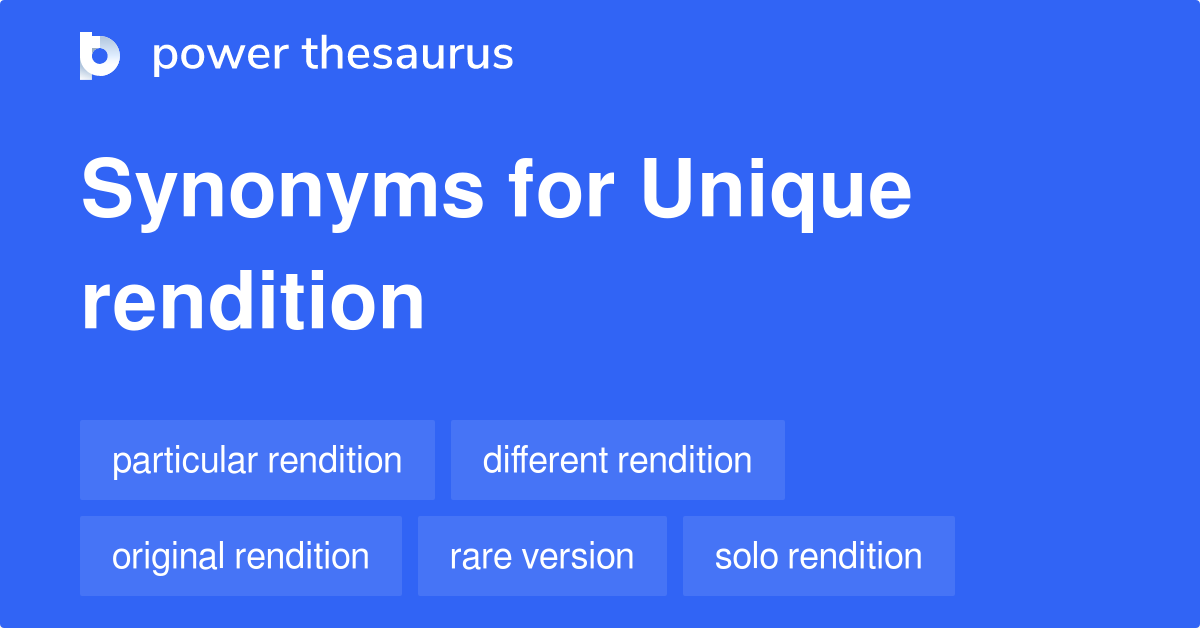 power thesaurus

Synonyms for Unique rendition

particular rendition
different rendition
original rendition
rare version
solo rendition